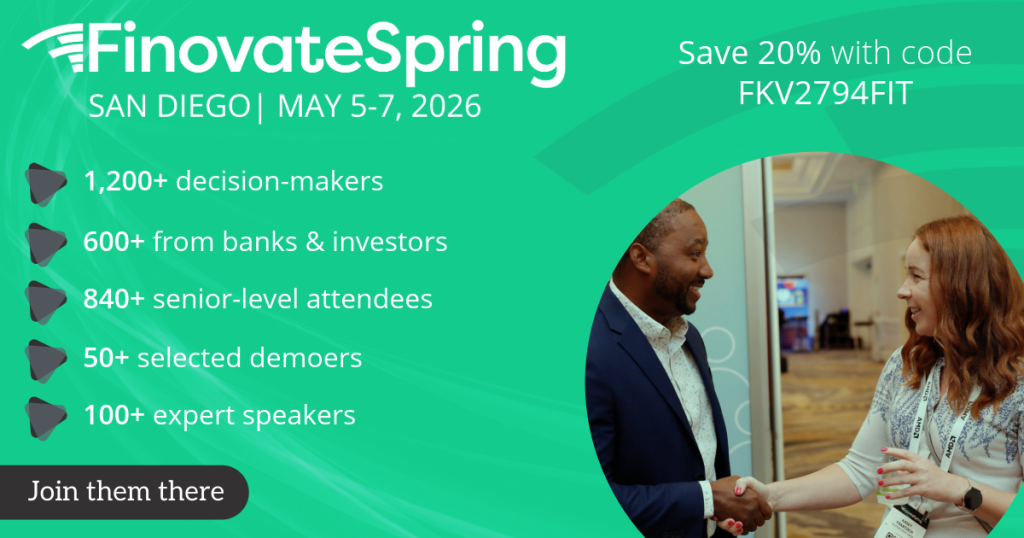 FinovateSpring
SAN DIEGO| MAY 5-7, 2026

Save 20% with code FKV2794FIT

1,200+ decision-makers

600+ from banks & investors

840+ senior-level attendees

50+ selected demoers

100+ expert speakers

Join them there